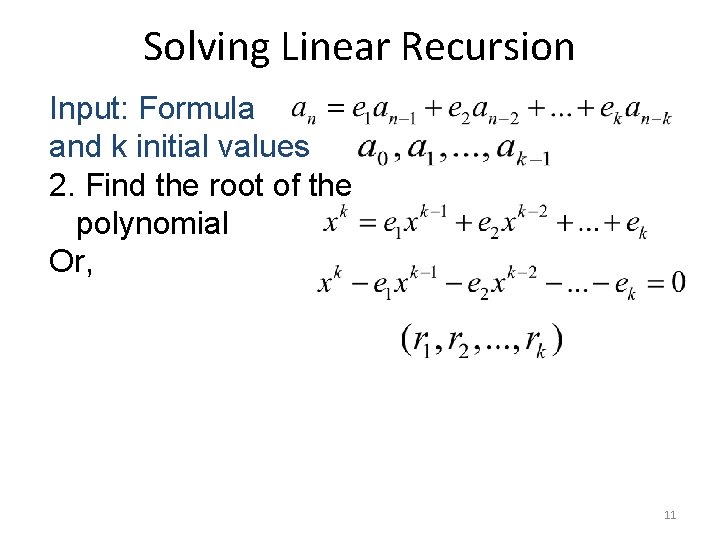 Solving Linear Recursion

Input: Formula $a_n = e_1 a_{n-1} + e_2 a_{n-2} + ... + e_k a_{n-k}$
and k initial values $a_0, a_1, ..., a_{k-1}$
2. Find the root of the polynomial $x^k = e_1 x^{k-1} + e_2 x^{k-2} + ... + e_k$
Or, $x^k - e_1 x^{k-1} - e_2 x^{k-2} - ... - e_k = 0$

$(r_1, r_2, ..., r_k)$

11